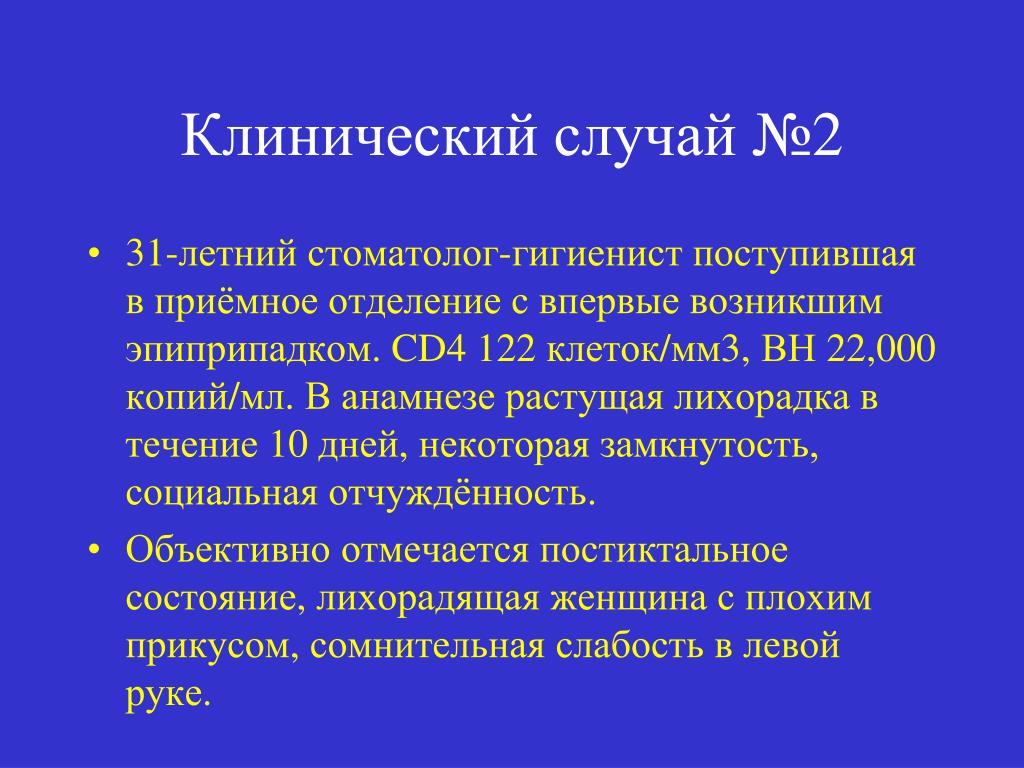 Клинический случай №2

• 31-летний стоматолог-гигиенист поступившая в приёмное отделение с впервые возникшим эпиприпадком. CD4 122 клеток/мм3, ВН 22,000 копий/мл. В анамнезе растущая лихорадка в течение 10 дней, некоторая замкнутость, социальная отчуждённость.

• Объективно отмечается постиктальное состояние, лихорадящая женщина с плохим прикусом, сомнительная слабость в левой руке.